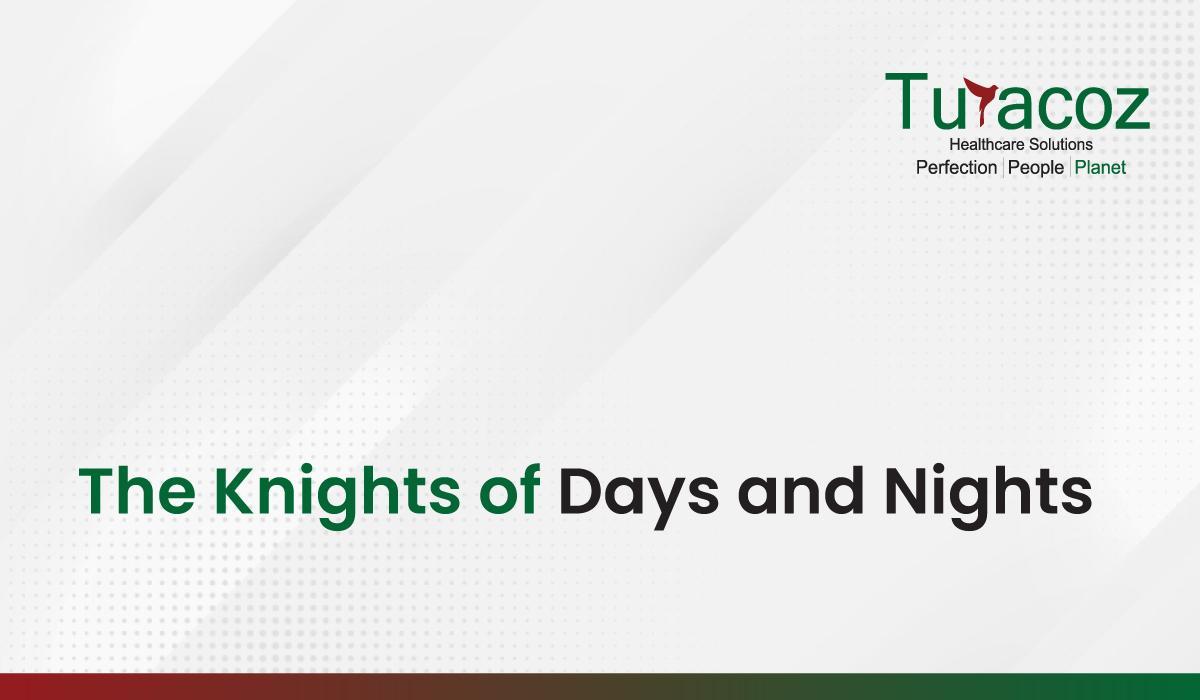 Turacoz
Healthcare Solutions
Perfection | People | Planet

The Knights of Days and Nights